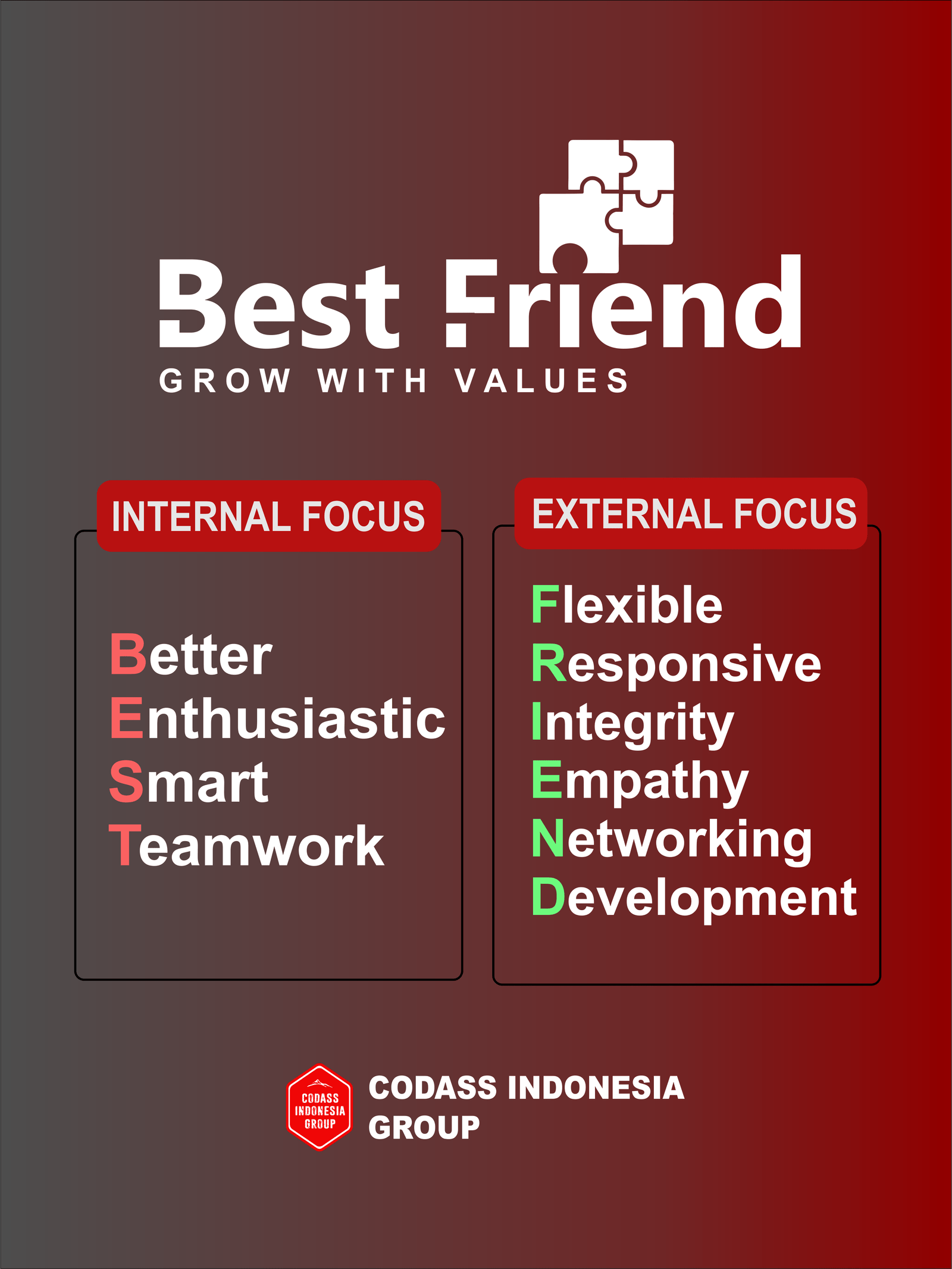 Best Friend
GROW WITH VALUES

INTERNAL FOCUS

Better
Enthusiastic
Smart
Teamwork

EXTERNAL FOCUS

Flexible
Responsive
Integrity
Empathy
Networking
Development

CODASS INDONESIA GROUP

CODASS INDONESIA GROUP